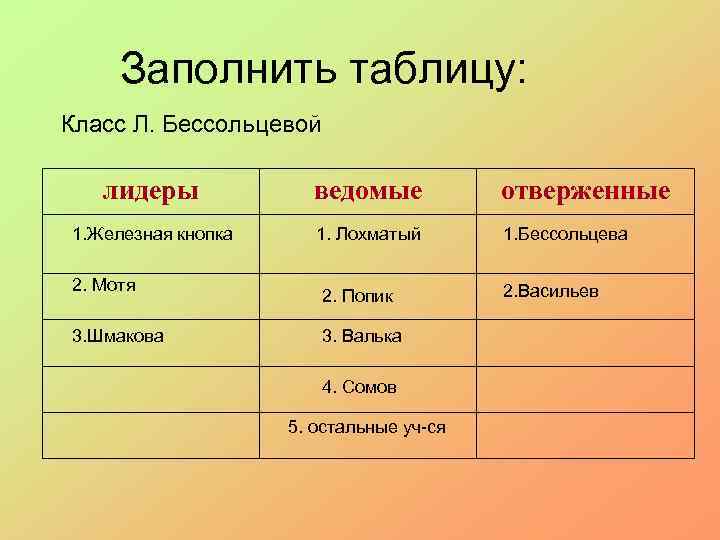 Заполнить таблицу:

Класс Л. Бессольцевой

| лидеры | ведомые | отверженные |
|---|---|---|
| 1.Железная кнопка | 1. Лохматый | 1.Бессольцева |
| 2. Мотя | 2. Попик | 2.Васильев |
| 3.Шмакова | 3. Валька | |
| | 4. Сомов | |
| | 5. остальные уч-ся | |